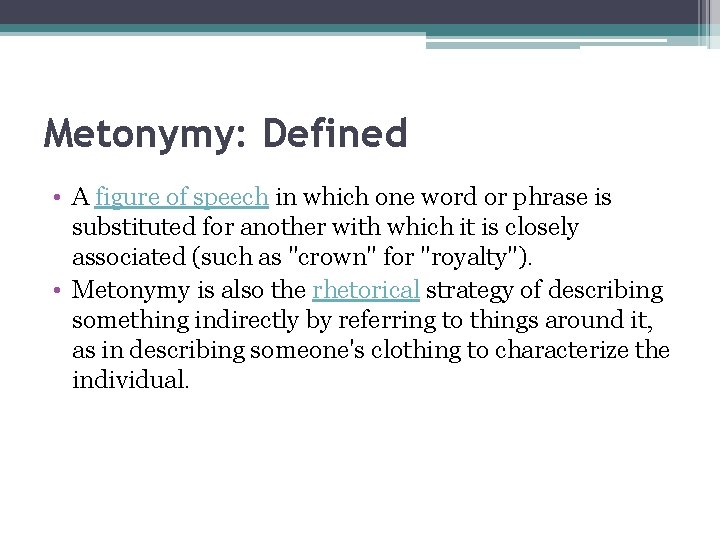 Metonymy: Defined

• A figure of speech in which one word or phrase is substituted for another with which it is closely associated (such as "crown" for "royalty").
• Metonymy is also the rhetorical strategy of describing something indirectly by referring to things around it, as in describing someone's clothing to characterize the individual.